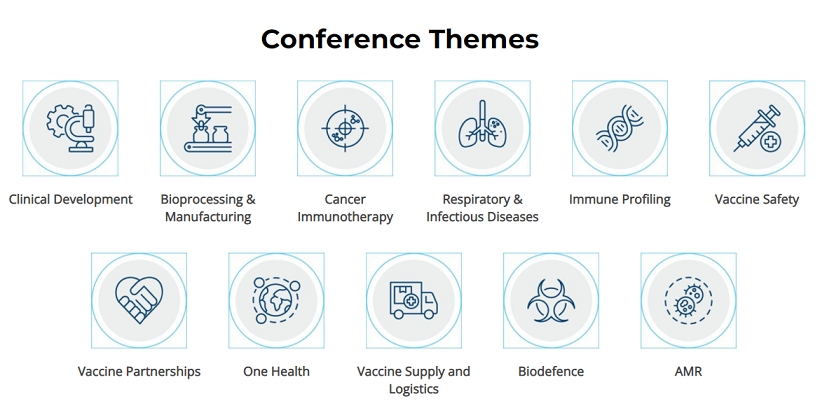 Conference Themes

Clinical Development

Bioprocessing & Manufacturing

Cancer Immunotherapy

Respiratory & Infectious Diseases

Immune Profiling

Vaccine Safety

Vaccine Partnerships

One Health

Vaccine Supply and Logistics

Biodefence

AMR